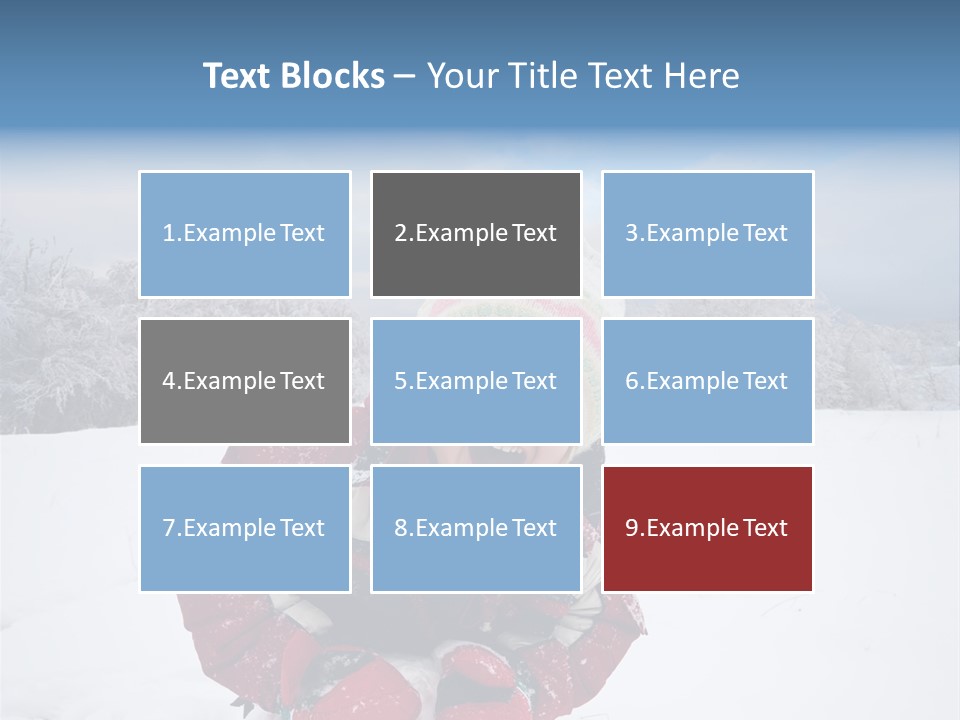 Text Blocks – Your Title Text Here

1.Example Text

2.Example Text

3.Example Text

4.Example Text

5.Example Text

6.Example Text

7.Example Text

8.Example Text

9.Example Text